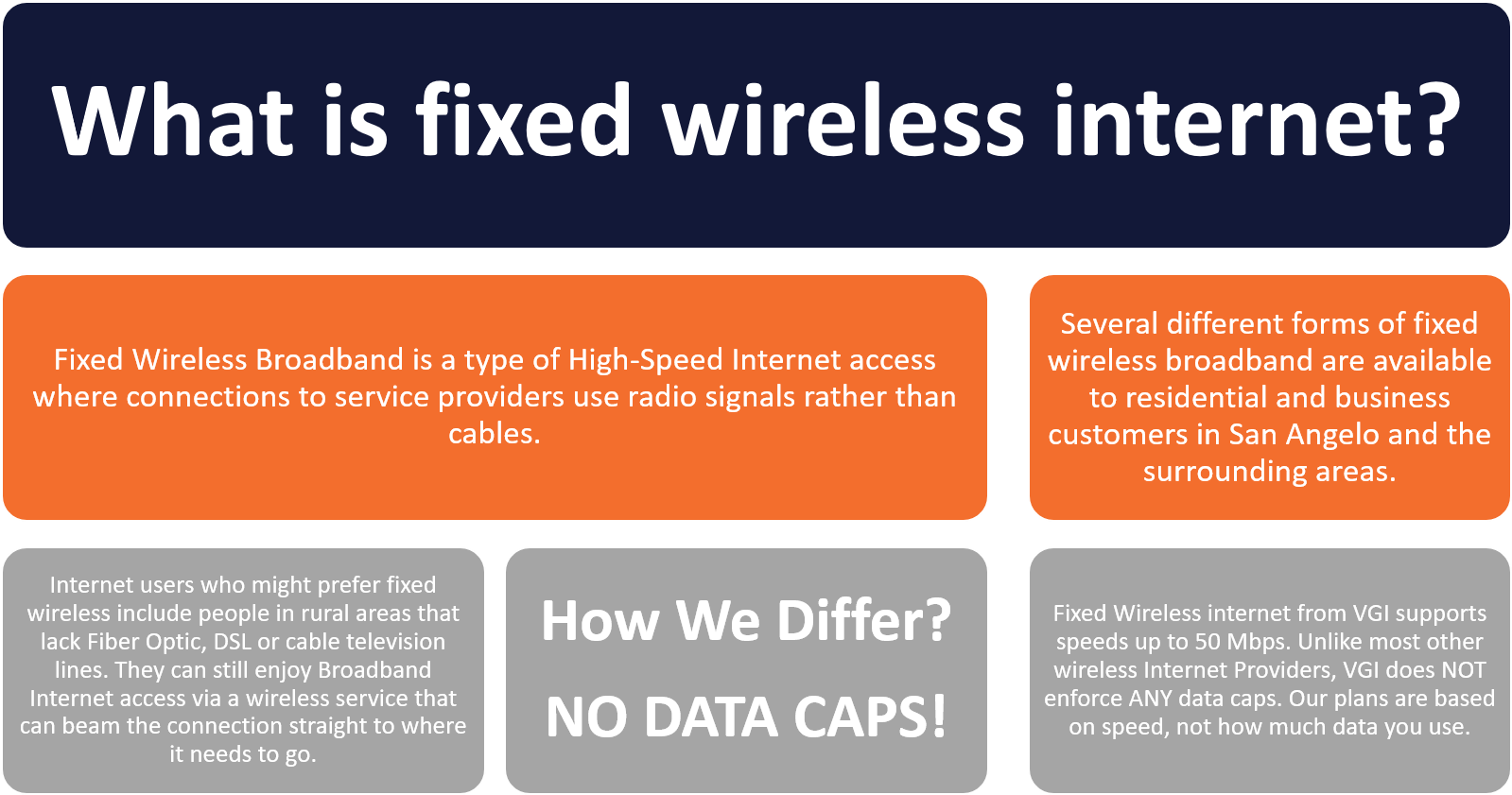 What is fixed wireless internet?

Fixed Wireless Broadband is a type of High-Speed Internet access where connections to service providers use radio signals rather than cables.

Several different forms of fixed wireless broadband are available to residential and business customers in San Angelo and the surrounding areas.

Internet users who might prefer fixed wireless include people in rural areas that lack Fiber Optic, DSL or cable television lines. They can still enjoy Broadband Internet access via a wireless service that can beam the connection straight to where it needs to go.

How We Differ?

NO DATA CAPS!

Fixed Wireless internet from VGI supports speeds up to 50 Mbps. Unlike most other wireless Internet Providers, VGI does NOT enforce ANY data caps. Our plans are based on speed, not how much data you use.